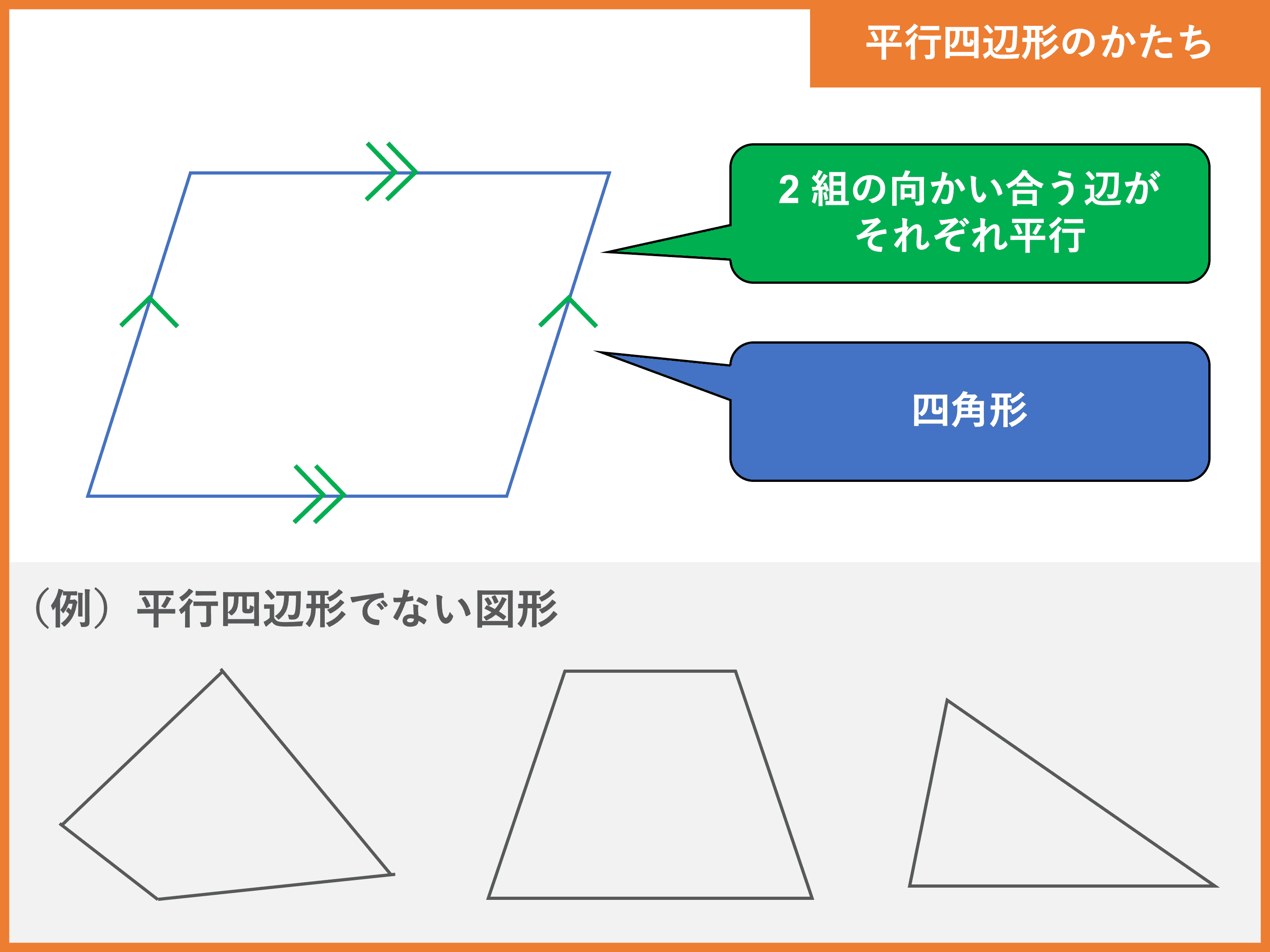 平行四辺形のかたち

2 組の向かい合う辺がそれぞれ平行

四角形

（例）平行四辺形でない図形